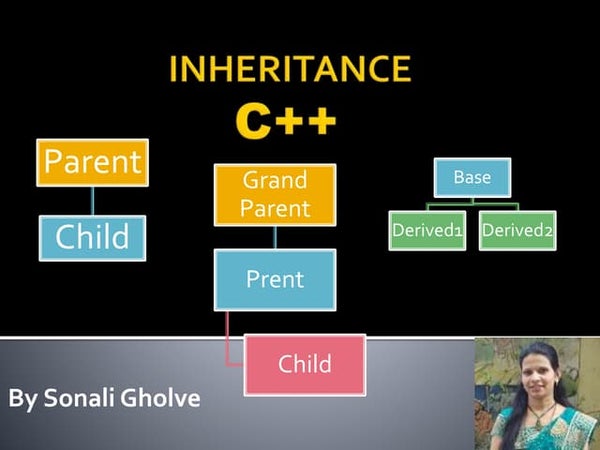 INHERITANCE
C++

Parent
Child

Grand Parent
Prent
Child

Base
Derived1
Derived2

By Sonali Gholve